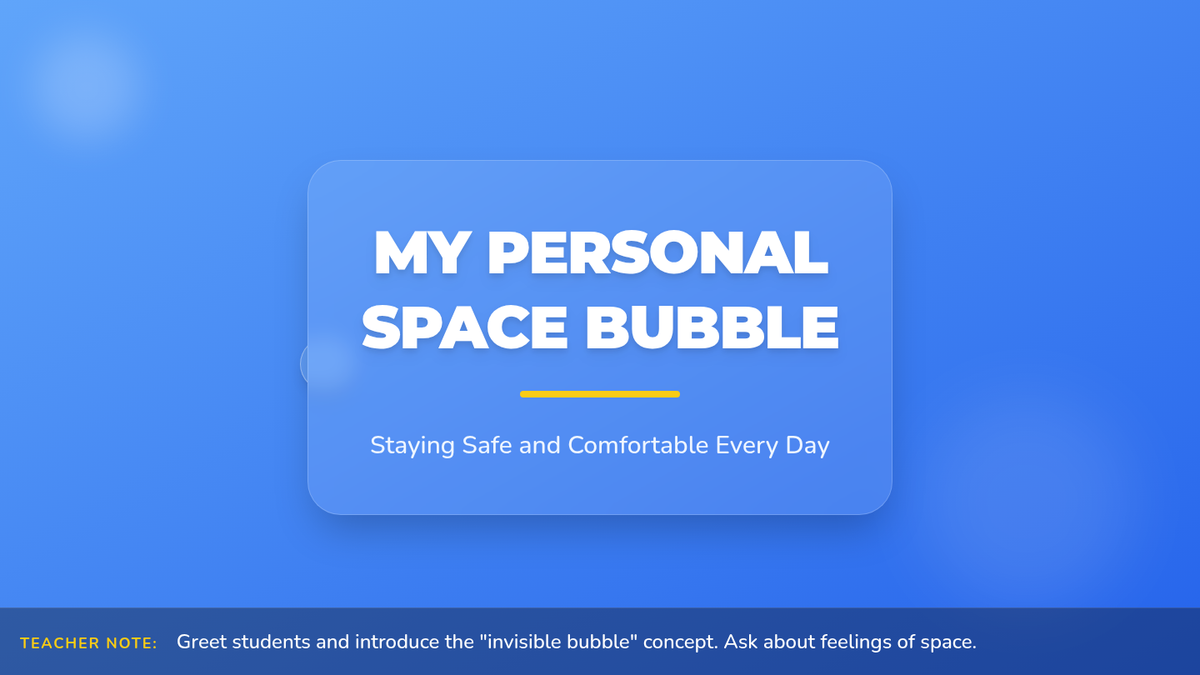 MY PERSONAL SPACE BUBBLE

Staying Safe and Comfortable Every Day

TEACHER NOTE: Greet students and introduce the "invisible bubble" concept. Ask about feelings of space.